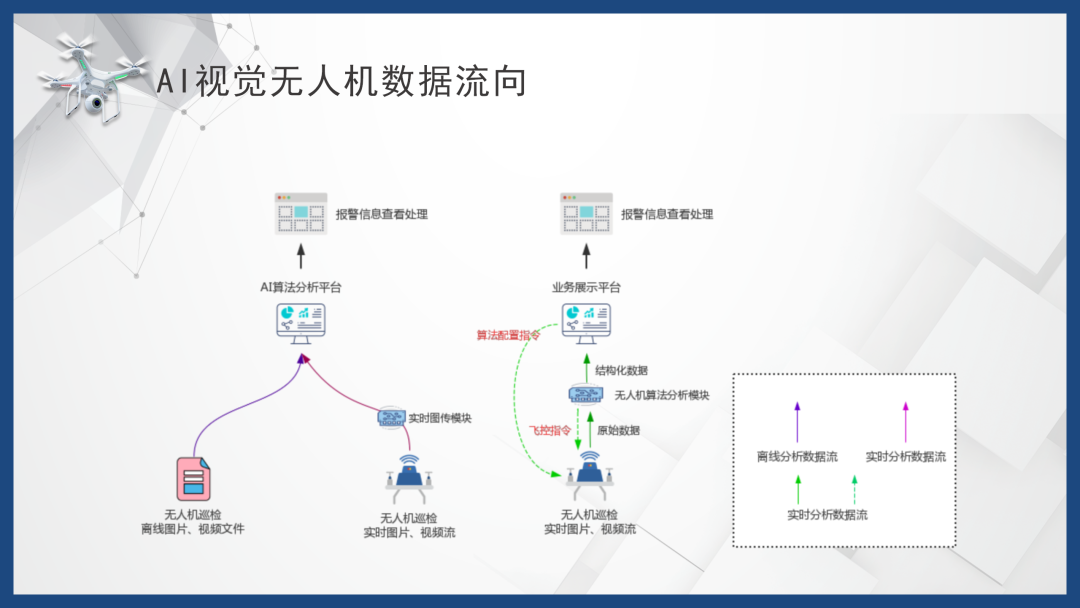 AI视觉无人机数据流向

报警信息查看处理

AI算法分析平台

实时图传模块

无人机巡检
离线图片、视频文件

无人机巡检
实时图片、视频流

报警信息查看处理

业务展示平台

算法配置指令

结构化数据

无人机算法分析模块

飞控指令

原始数据

无人机巡检
实时图片、视频流

离线分析数据流

实时分析数据流

实时分析数据流